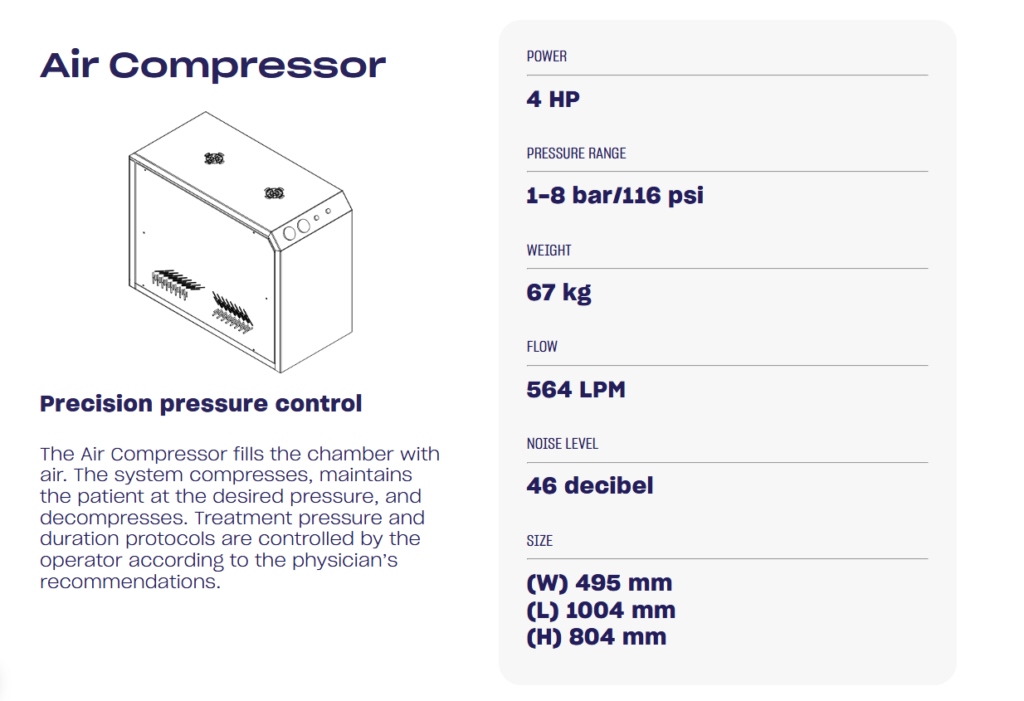 Air Compressor

Precision pressure control

The Air Compressor fills the chamber with air. The system compresses, maintains the patient at the desired pressure, and decompresses. Treatment pressure and duration protocols are controlled by the operator according to the physician's recommendations.

POWER

4 HP

PRESSURE RANGE

1-8 bar/116 psi

WEIGHT

67 kg

FLOW

564 LPM

NOISE LEVEL

46 decibel

SIZE

(W) 495 mm
(L) 1004 mm
(H) 804 mm